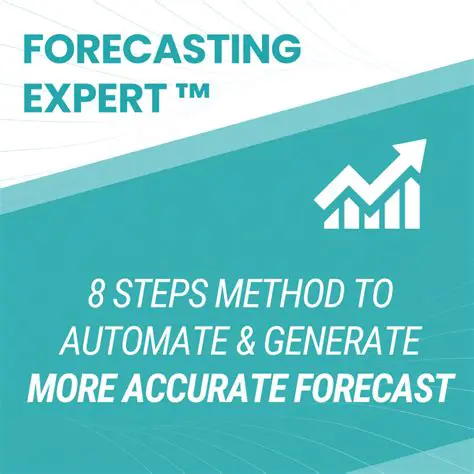 FORECASTING EXPERT ™

8 STEPS METHOD TO AUTOMATE & GENERATE MORE ACCURATE FORECAST